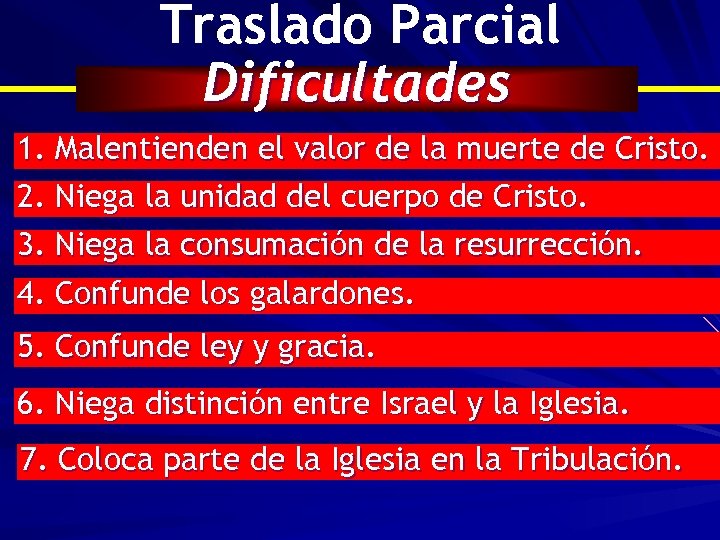 Traslado Parcial

Dificultades

1. Malentienden el valor de la muerte de Cristo.

2. Niega la unidad del cuerpo de Cristo.

3. Niega la consumación de la resurrección.

4. Confunde los galardones.

5. Confunde ley y gracia.

6. Niega distinción entre Israel y la Iglesia.

7. Coloca parte de la Iglesia en la Tribulación.